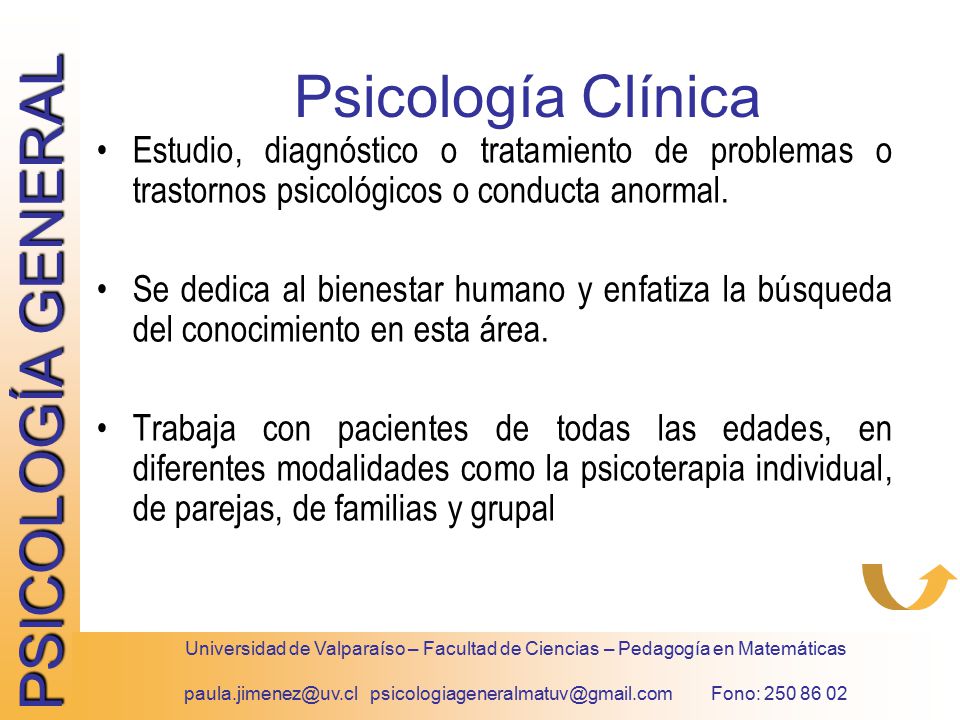 PSICOLOGÍA GENERAL

Psicología Clínica

• Estudio, diagnóstico o tratamiento de problemas o trastornos psicológicos o conducta anormal.

• Se dedica al bienestar humano y enfatiza la búsqueda del conocimiento en esta área.

• Trabaja con pacientes de todas las edades, en diferentes modalidades como la psicoterapia individual, de parejas, de familias y grupal

Universidad de Valparaíso – Facultad de Ciencias – Pedagogía en Matemáticas

paula.jimenez@uv.cl psicologiageneralmatuv@gmail.com Fono: 250 86 02